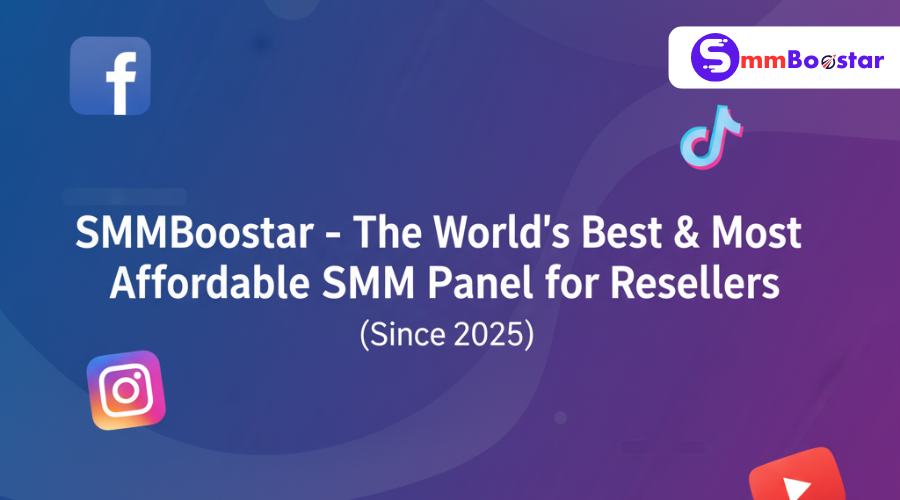 SmmBoostar

SMMBoostar - The World's Best & Most Affordable SMM Panel for Resellers

(Since 2025)